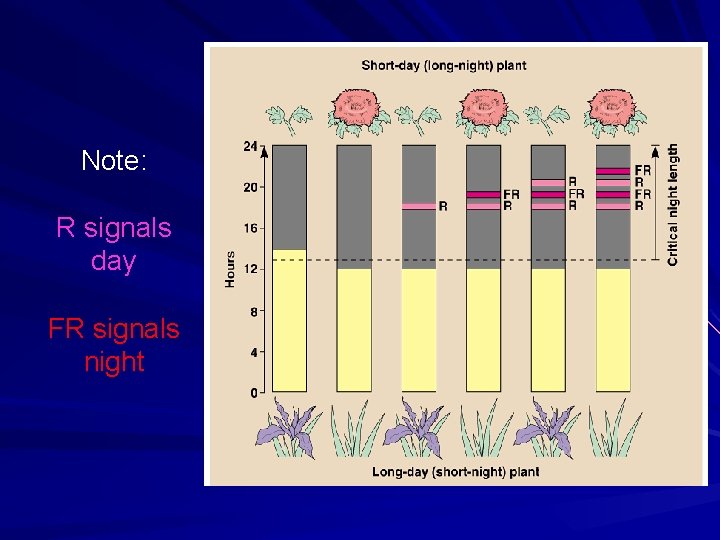 Note:

R signals day

FR signals night

Short-day (long-night) plant

24
20
16
12
8
4
0

Hours

R

FR
R

R
FR
R

FR
R
FR
R

Critical night length

Long-day (short-night) plant